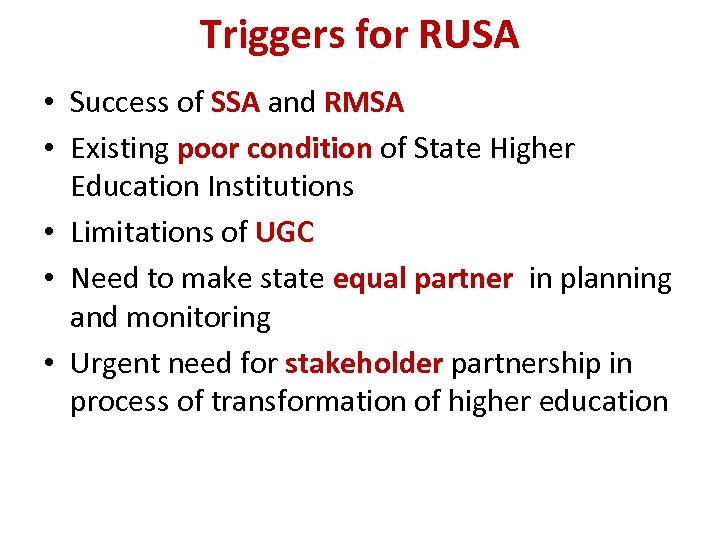 Triggers for RUSA

• Success of SSA and RMSA
• Existing poor condition of State Higher Education Institutions
• Limitations of UGC
• Need to make state equal partner in planning and monitoring
• Urgent need for stakeholder partnership in process of transformation of higher education